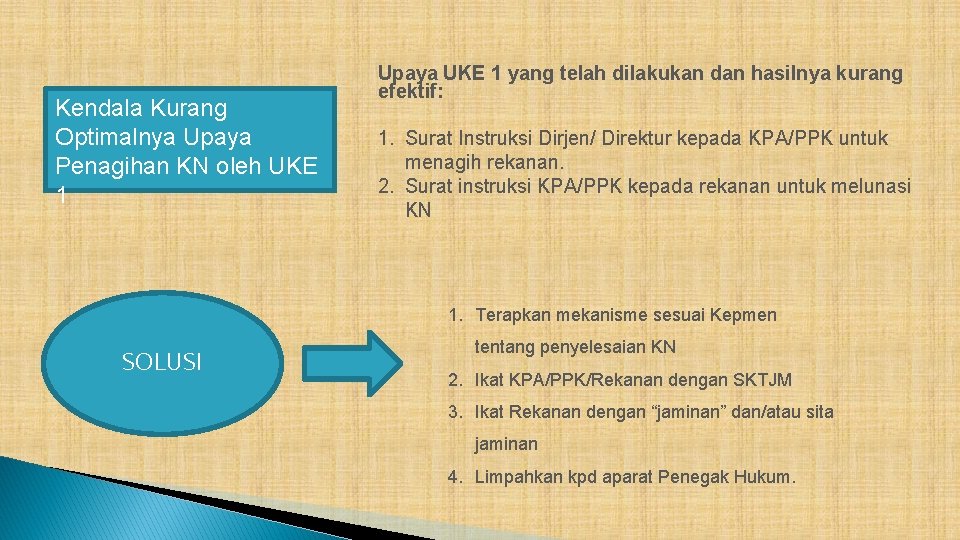 Kendala Kurang Optimalnya Upaya Penagihan KN oleh UKE 1

Upaya UKE 1 yang telah dilakukan dan hasilnya kurang efektif:

1. Surat Instruksi Dirjen/ Direktur kepada KPA/PPK untuk menagih rekanan.
2. Surat instruksi KPA/PPK kepada rekanan untuk melunasi KN

SOLUSI

1. Terapkan mekanisme sesuai Kepmen tentang penyelesaian KN
2. Ikat KPA/PPK/Rekanan dengan SKTJM
3. Ikat Rekanan dengan “jaminan” dan/atau sita jaminan
4. Limpahkan kpd aparat Penegak Hukum.